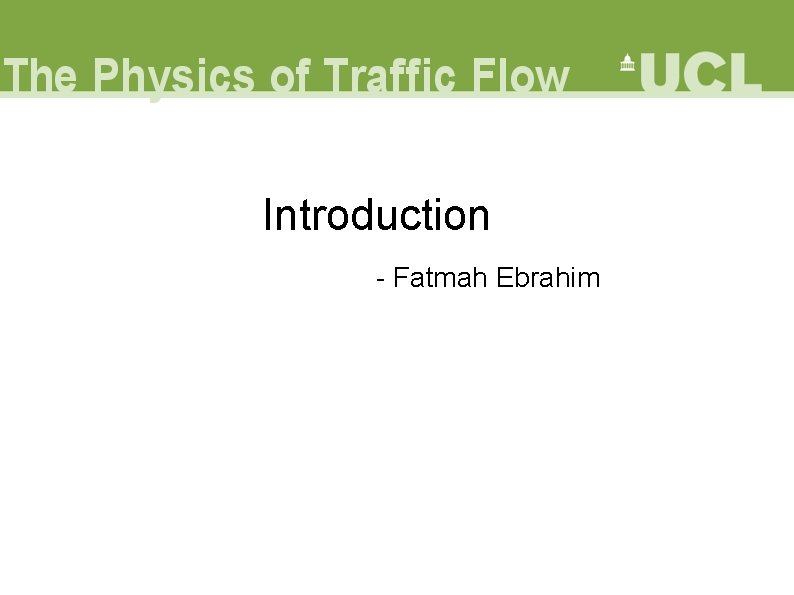 The Physics of Traffic Flow UCL

Introduction

- Fatmah Ebrahim